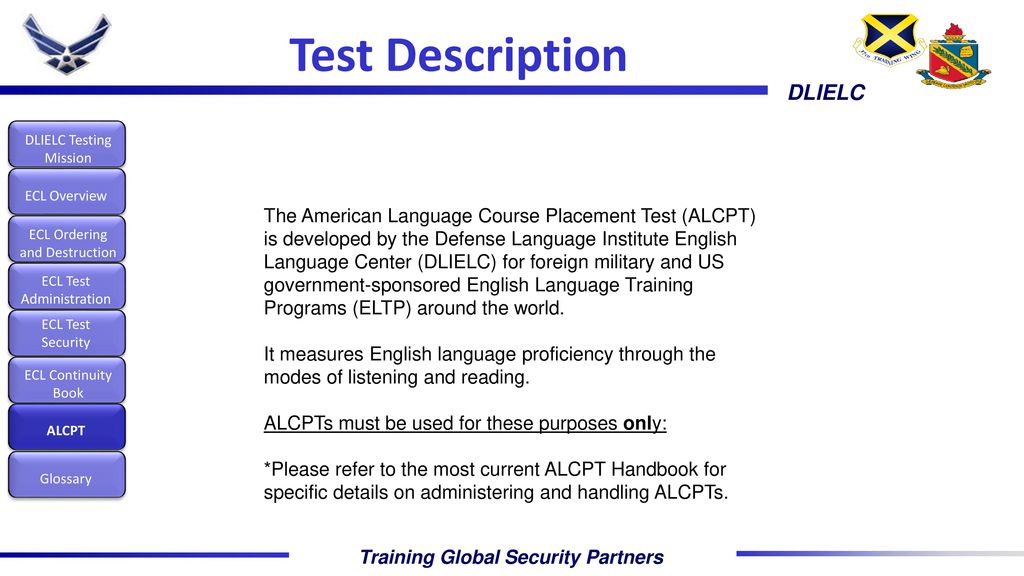 Test Description

DLIELC

DLIELC Testing Mission

ECL Overview

ECL Ordering and Destruction

ECL Test Administration

ECL Test Security

ECL Continuity Book

ALCPT

Glossary

The American Language Course Placement Test (ALCPT) is developed by the Defense Language Institute English Language Center (DLIELC) for foreign military and US government-sponsored English Language Training Programs (ELTP) around the world.

It measures English language proficiency through the modes of listening and reading.

ALCPTs must be used for these purposes only:

*Please refer to the most current ALCPT Handbook for specific details on administering and handling ALCPTs.

Training Global Security Partners